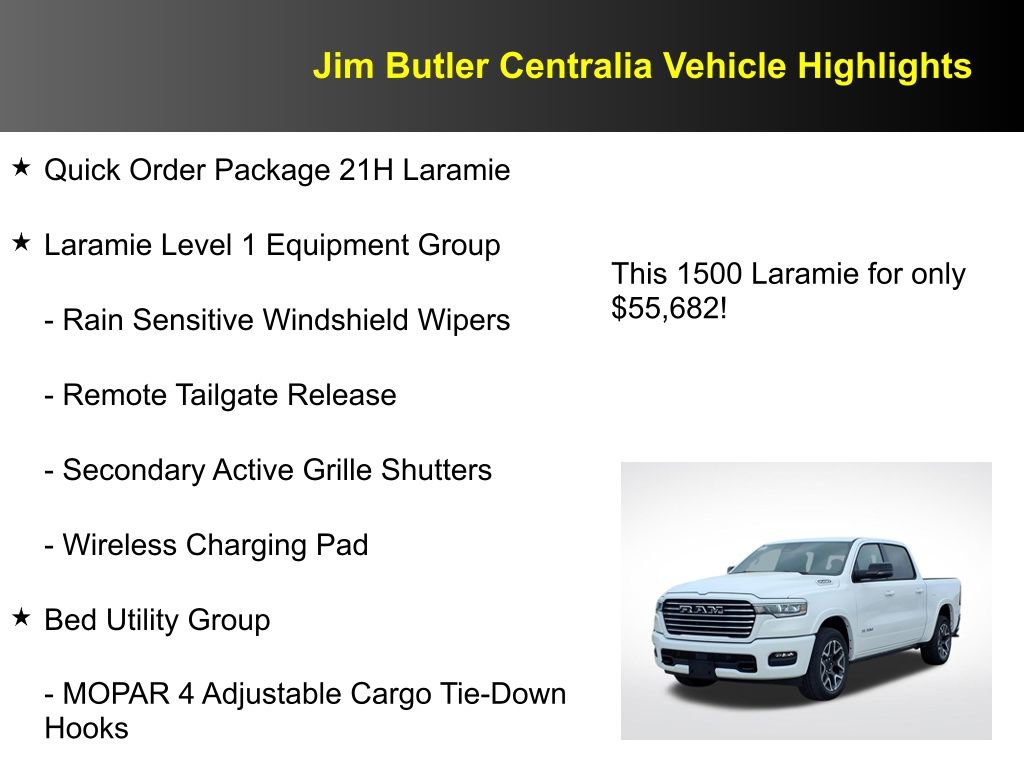 Jim Butler Centralia Vehicle Highlights

★ Quick Order Package 21H Laramie

★ Laramie Level 1 Equipment Group

- Rain Sensitive Windshield Wipers

- Remote Tailgate Release

- Secondary Active Grille Shutters

- Wireless Charging Pad

★ Bed Utility Group

- MOPAR 4 Adjustable Cargo Tie-Down Hooks

This 1500 Laramie for only $55,682!

RAM